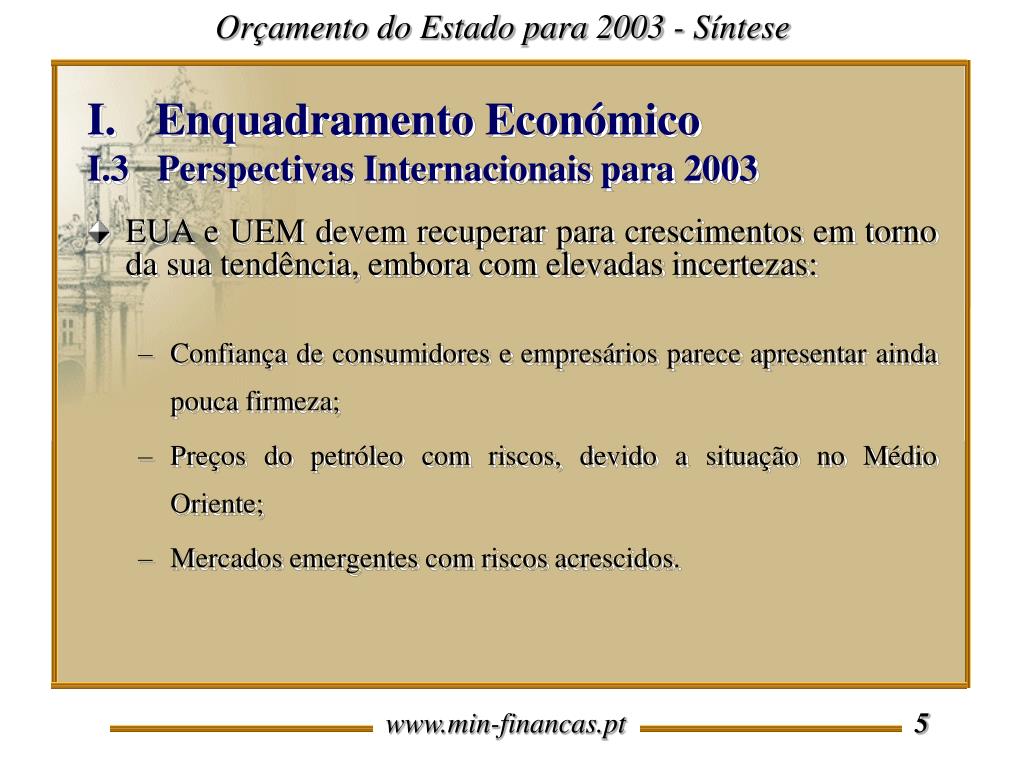 Orçamento do Estado para 2003 - Síntese

I. Enquadramento Económico
I.3 Perspectivas Internacionais para 2003

EUA e UEM devem recuperar para crescimentos em torno da sua tendência, embora com elevadas incertezas:

– Confiança de consumidores e empresários parece apresentar ainda pouca firmeza;

– Preços do petróleo com riscos, devido a situação no Médio Oriente;

– Mercados emergentes com riscos acrescidos.

www.min-financas.pt

5